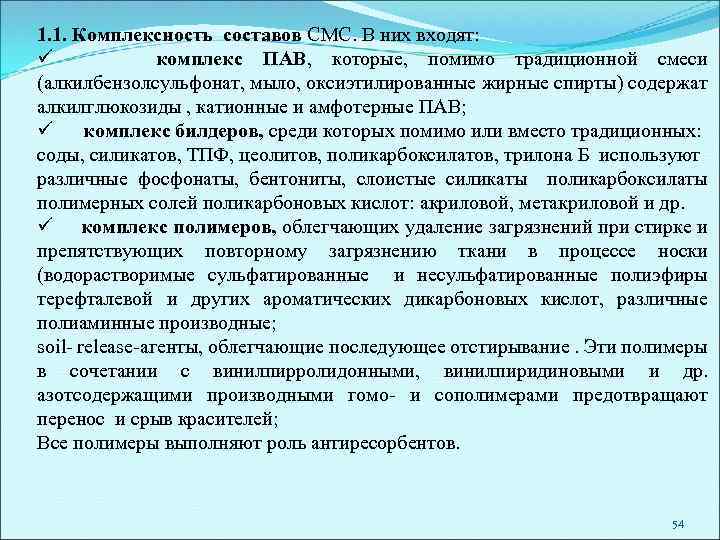 1.1. Комплексность составов СМС. В них входят:
✓ комплекс ПАВ, которые, помимо традиционной смеси (алкилбензолсульфонат, мыло, оксиэтилированные жирные спирты) содержат алкилглюкозиды , катионные и амфотерные ПАВ;
✓ комплекс билдеров, среди которых помимо или вместо традиционных: соды, силикатов, ТПФ, цеолитов, поликарбоксилатов, трилона Б используют различные фосфонаты, бентониты, слоистые силикаты поликарбоксилаты полимерных солей поликарбоновых кислот: акриловой, метакриловой и др.
✓ комплекс полимеров, облегчающих удаление загрязнений при стирке и препятствующих повторному загрязнению ткани в процессе носки (водорастворимые сульфатированные и несульфатированные полиэфиры терефталевой и других ароматических дикарбоновых кислот, различные полиаминные производные;
soil- release-агенты, облегчающие последующее отстирывание . Эти полимеры в сочетании с винилпирролидонными, винилпиридиновыми и др. азотсодержащими производными гомо- и сополимерами предотвращают перенос и срыв красителей;
Все полимеры выполняют роль антиресорбентов.

54